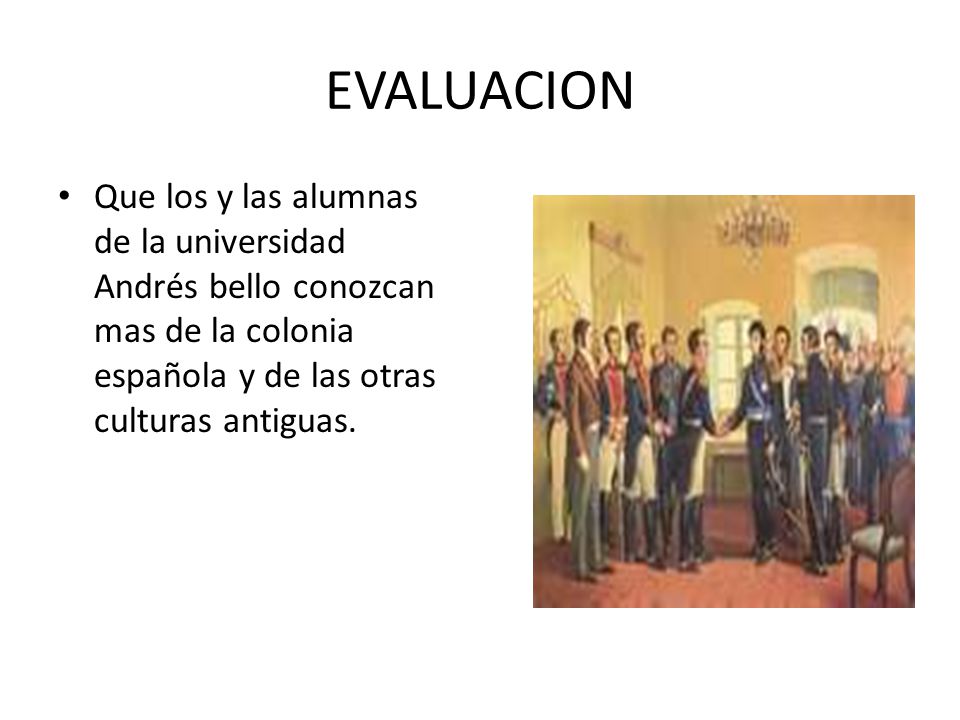 EVALUACION

• Que los y las alumnas de la universidad Andrés bello conozcan mas de la colonia española y de las otras culturas antiguas.